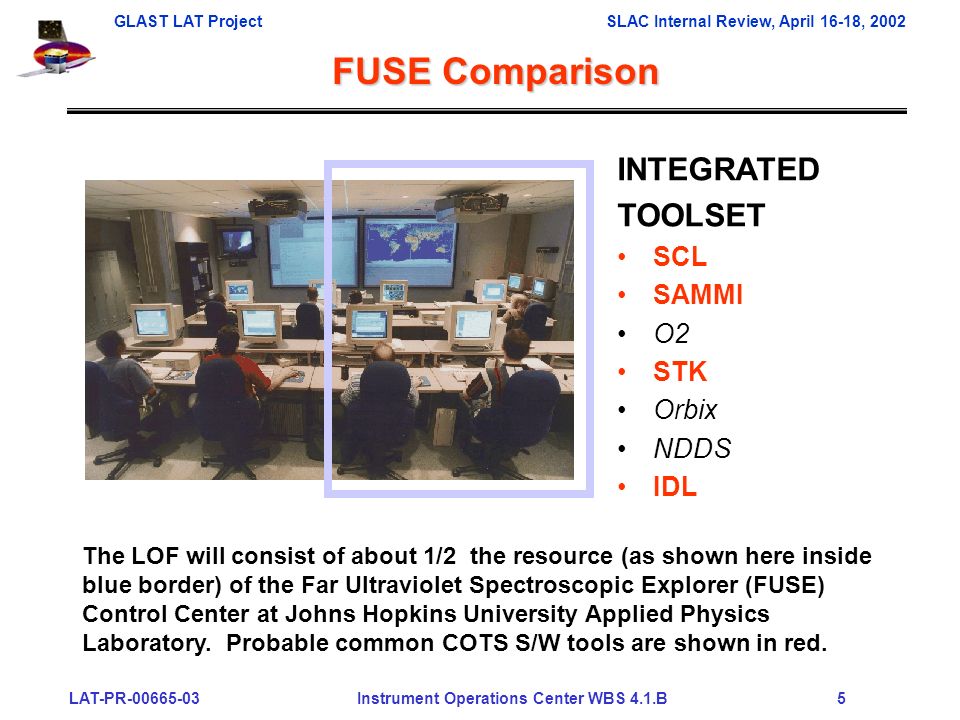 GLAST LAT Project

SLAC Internal Review, April 16-18, 2002

FUSE Comparison

INTEGRATED TOOLSET
• SCL
• SAMMI
• O2
• STK
• Orbix
• NDDS
• IDL

The LOF will consist of about 1/2 the resource (as shown here inside blue border) of the Far Ultraviolet Spectroscopic Explorer (FUSE) Control Center at Johns Hopkins University Applied Physics Laboratory. Probable common COTS S/W tools are shown in red.

LAT-PR-00665-03

Instrument Operations Center WBS 4.1.B

5